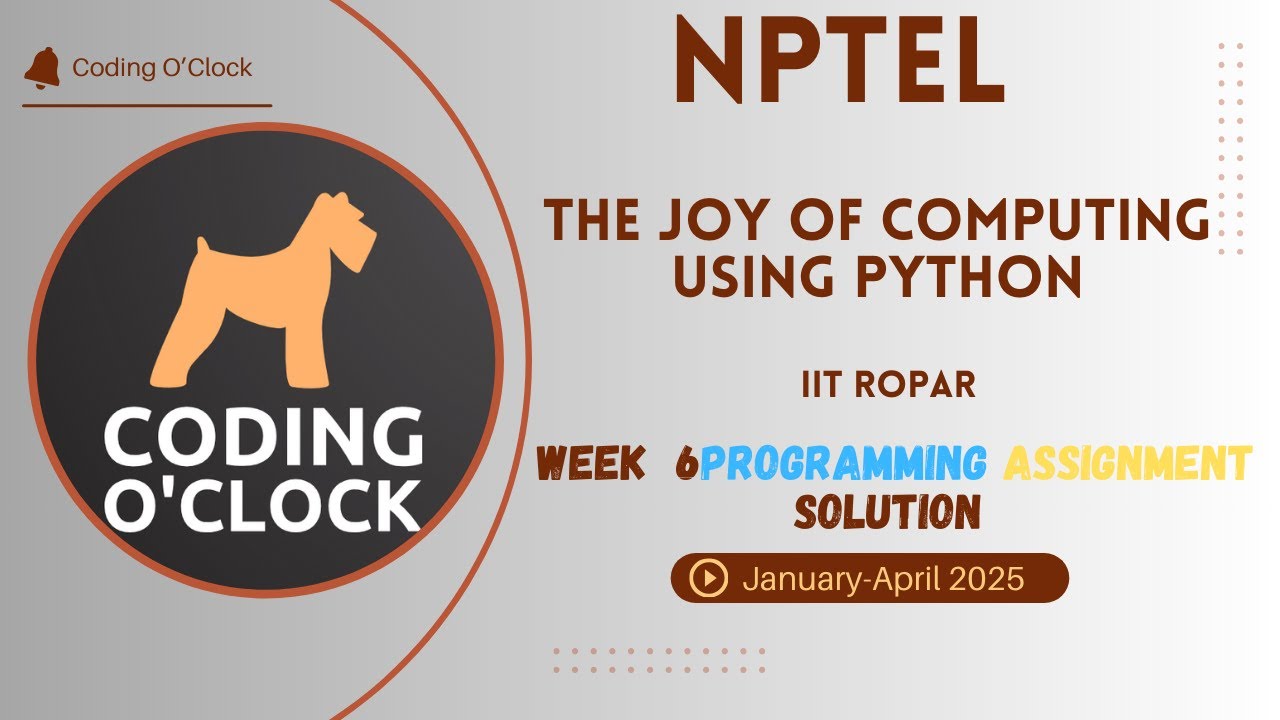 Coding O'Clock

CODING O'CLOCK

NPTEL

THE JOY OF COMPUTING USING PYTHON

IIT ROPAR

WEEK 6PROGRAMMING ASSIGNMENT SOLUTION

January-April 2025